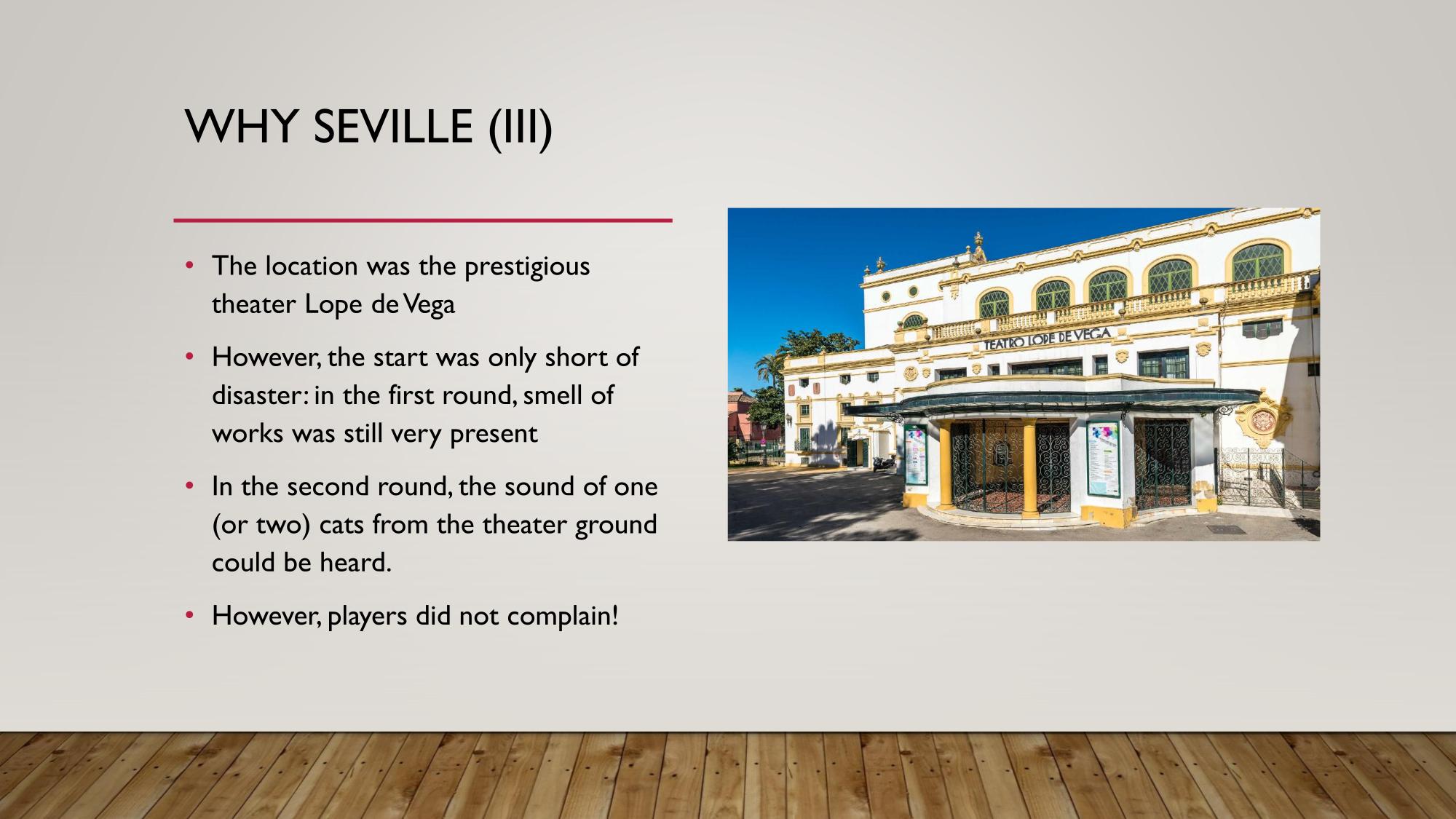 WHY SEVILLE (III)

• The location was the prestigious theater Lope de Vega

• However, the start was only short of disaster: in the first round, smell of works was still very present

• In the second round, the sound of one (or two) cats from the theater ground could be heard.

• However, players did not complain!

TEATRO LOPE DE VEGA